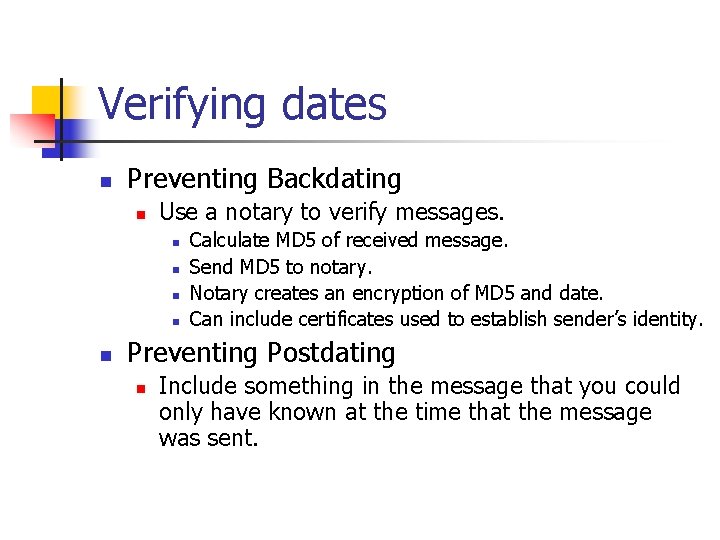 Verifying dates

Preventing Backdating

Use a notary to verify messages.

Calculate MD5 of received message.

Send MD5 to notary.

Notary creates an encryption of MD5 and date.

Can include certificates used to establish sender's identity.

Preventing Postdating

Include something in the message that you could only have known at the time that the message was sent.